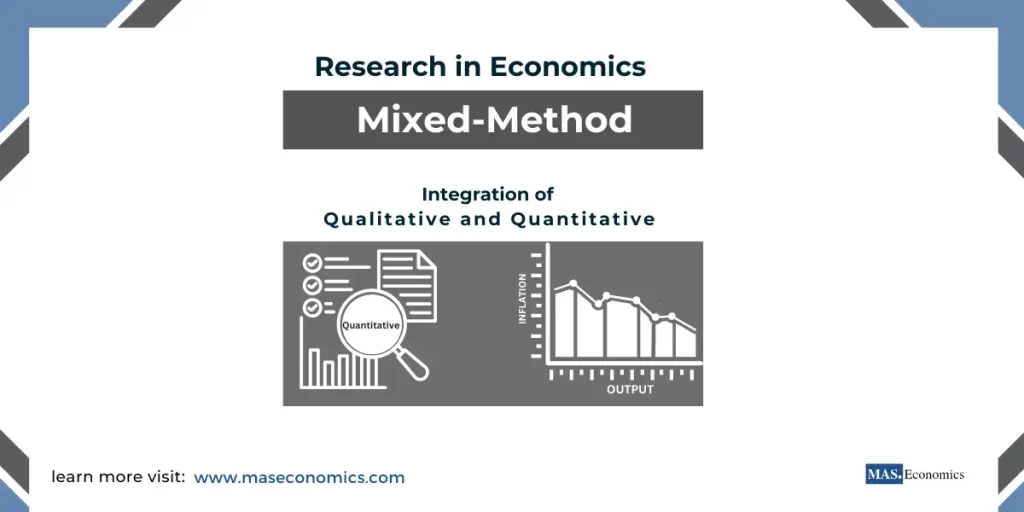 Research in Economics

Mixed-Method

Integration of
Qualitative and Quantitative

Quantitative

INFLATION

OUTPUT

learn more visit: www.maseconomics.com

MAS. Economics